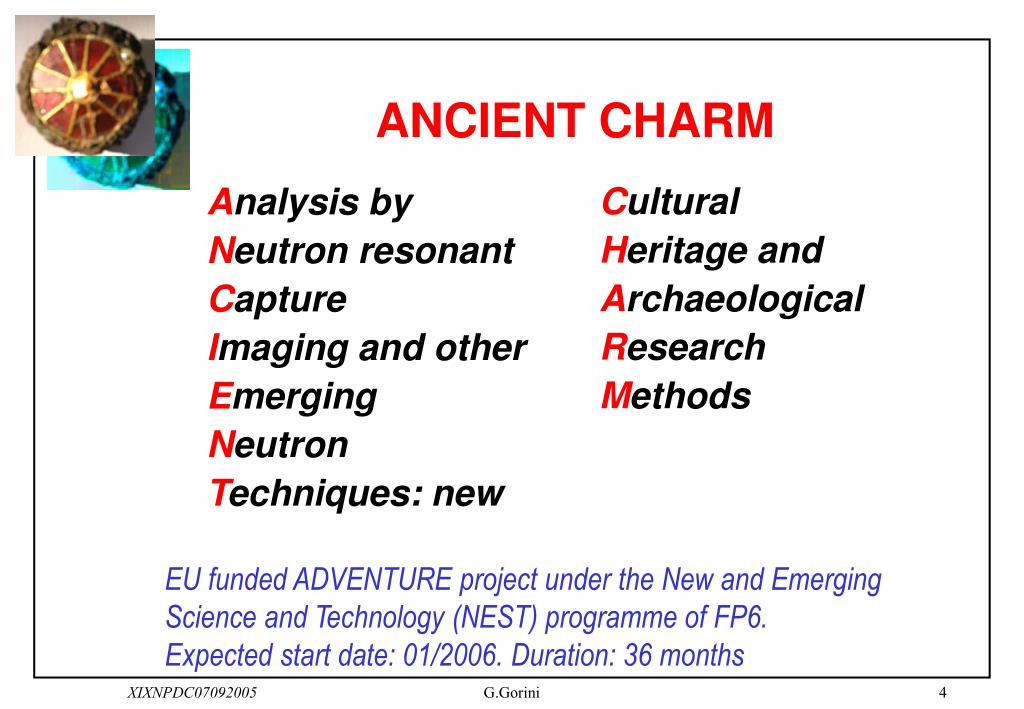 ANCIENT CHARM

Analysis by
Neutron resonant
Capture
Imaging and other
Emerging
Neutron
Techniques: new

Cultural
Heritage and
Archaeological
Research
Methods

EU funded ADVENTURE project under the New and Emerging Science and Technology (NEST) programme of FP6. Expected start date: 01/2006. Duration: 36 months

XIXNPDC07092005

G.Gorini

4